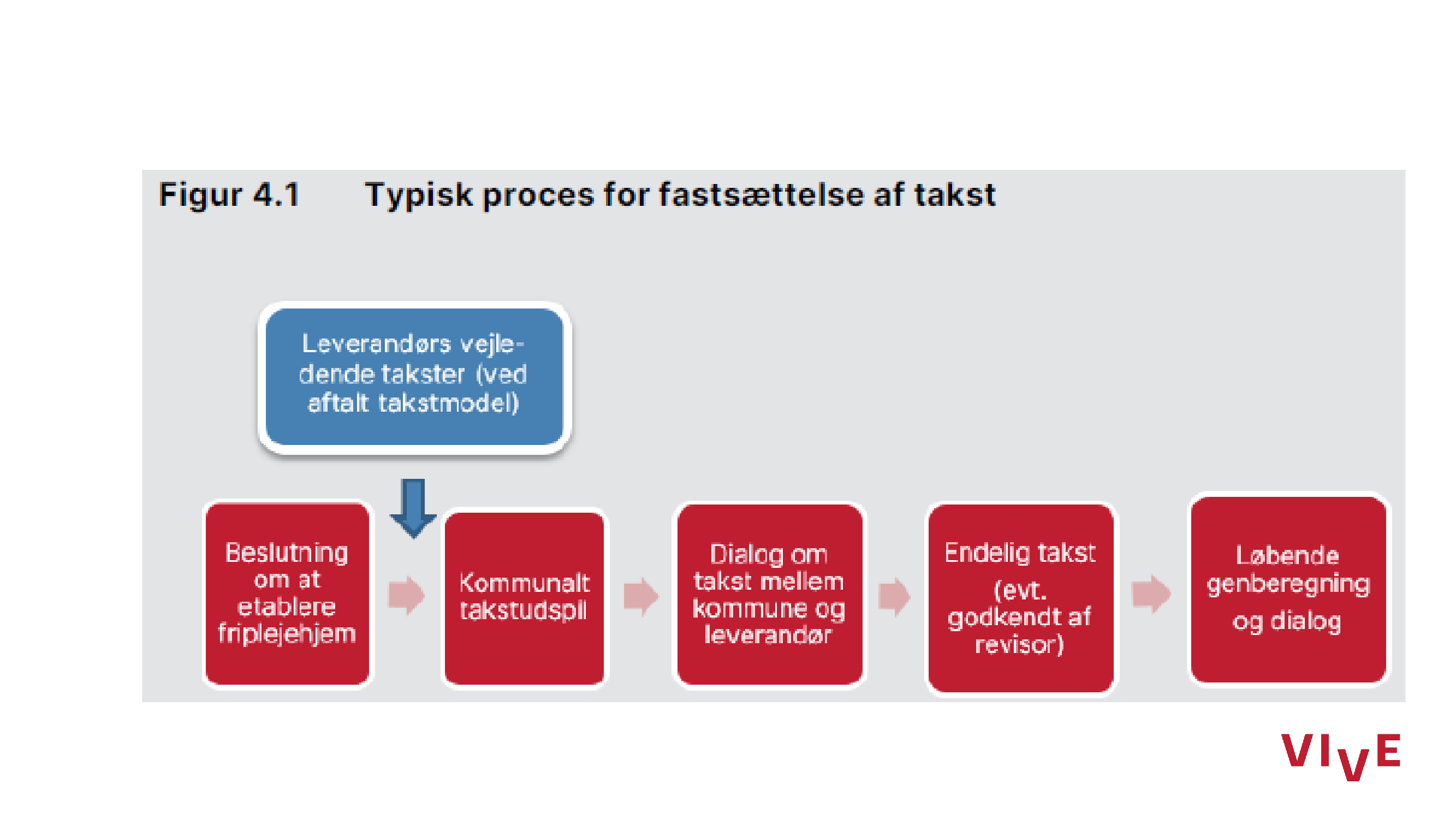 Figur 4.1 Typisk proces for fastsættelse af takst

Leverandørs vejledende takster (ved aftalt takstmodel)

Beslutning om at etablere friplejehjem

Kommunalt takstudspil

Dialog om takst mellem kommune og leverandør

Endelig takst (evt. godkendt af revisor)

Løbende genberegning og dialog

VIVE